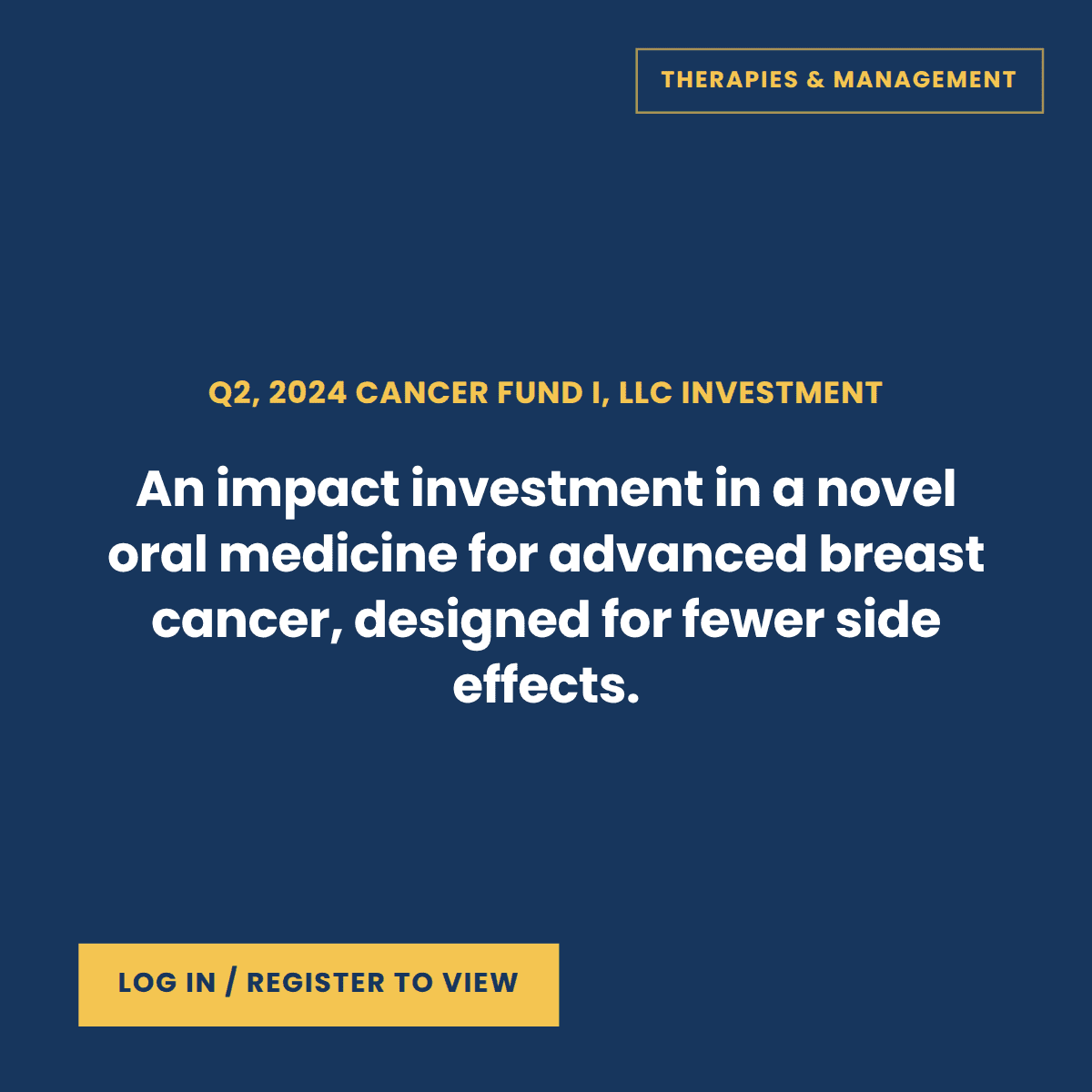 THERAPIES & MANAGEMENT

Q2, 2024 CANCER FUND I, LLC INVESTMENT

An impact investment in a novel oral medicine for advanced breast cancer, designed for fewer side effects.

LOG IN / REGISTER TO VIEW